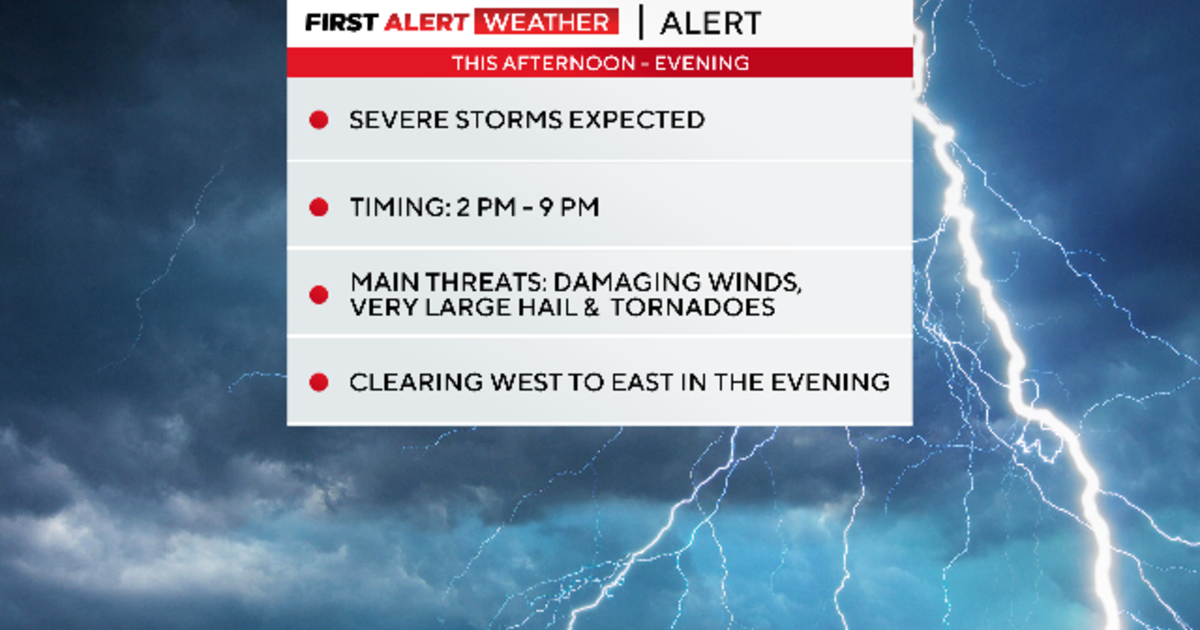 FIRST ALERT WEATHER | ALERT

THIS AFTERNOON - EVENING

SEVERE STORMS EXPECTED

TIMING: 2 PM - 9 PM

MAIN THREATS: DAMAGING WINDS, VERY LARGE HAIL & TORNADOES

CLEARING WEST TO EAST IN THE EVENING